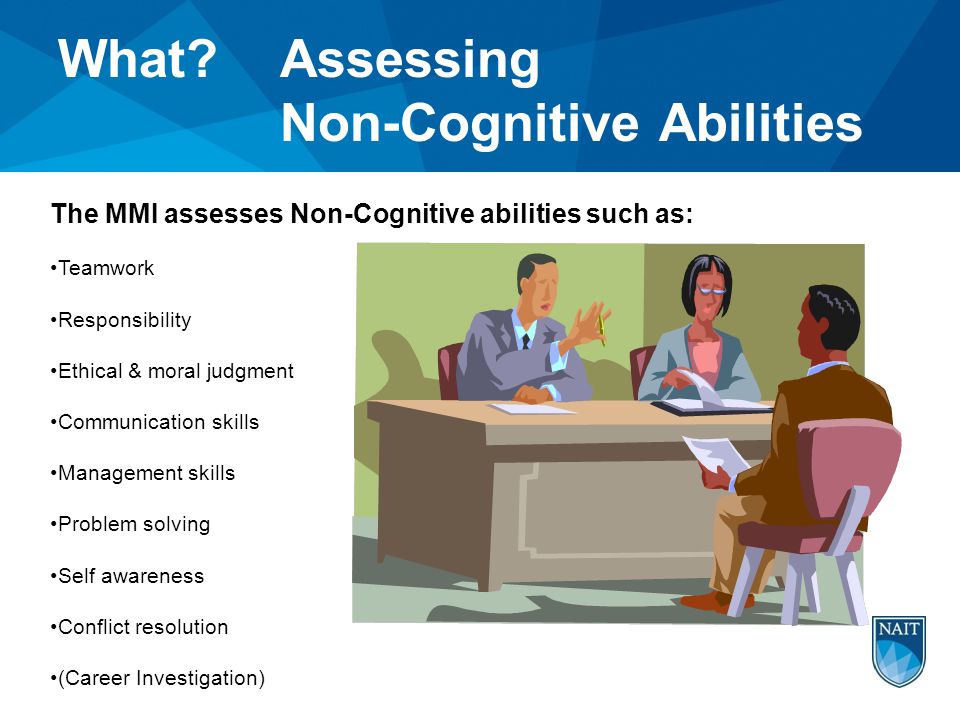 What? Assessing Non-Cognitive Abilities

The MMI assesses Non-Cognitive abilities such as:

•Teamwork

•Responsibility

•Ethical & moral judgment

•Communication skills

•Management skills

•Problem solving

•Self awareness

•Conflict resolution

•(Career Investigation)

NAIT